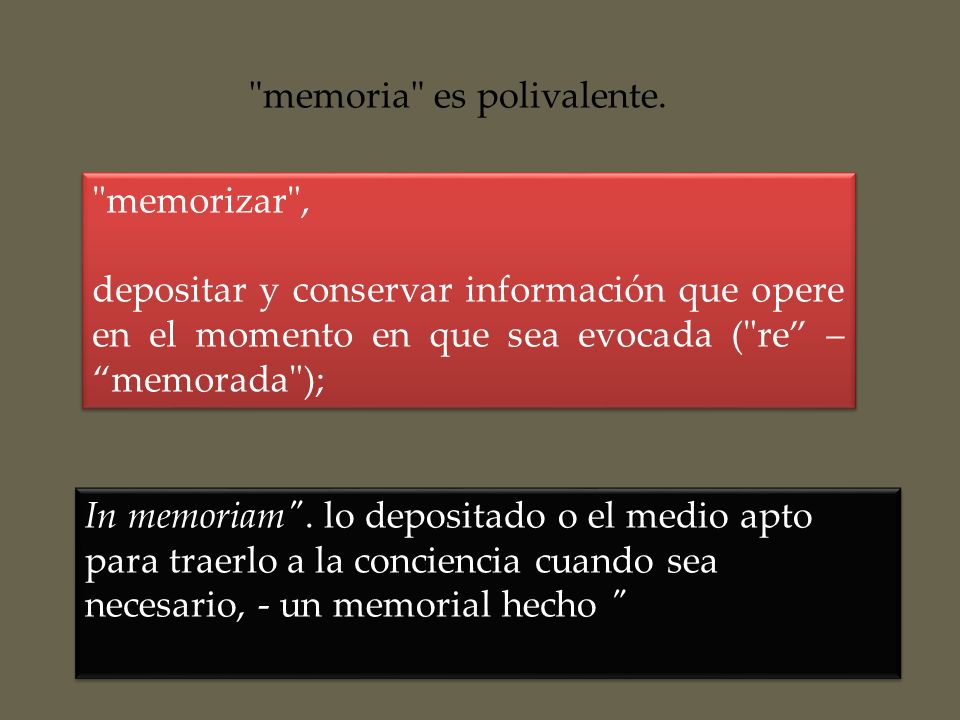 "memoria" es polivalente.

"memorizar",

depositar y conservar información que opere en el momento en que sea evocada ("re” – “memorada");

In memoriam”. lo depositado o el medio apto para traerlo a la conciencia cuando sea necesario, - un memorial hecho ”